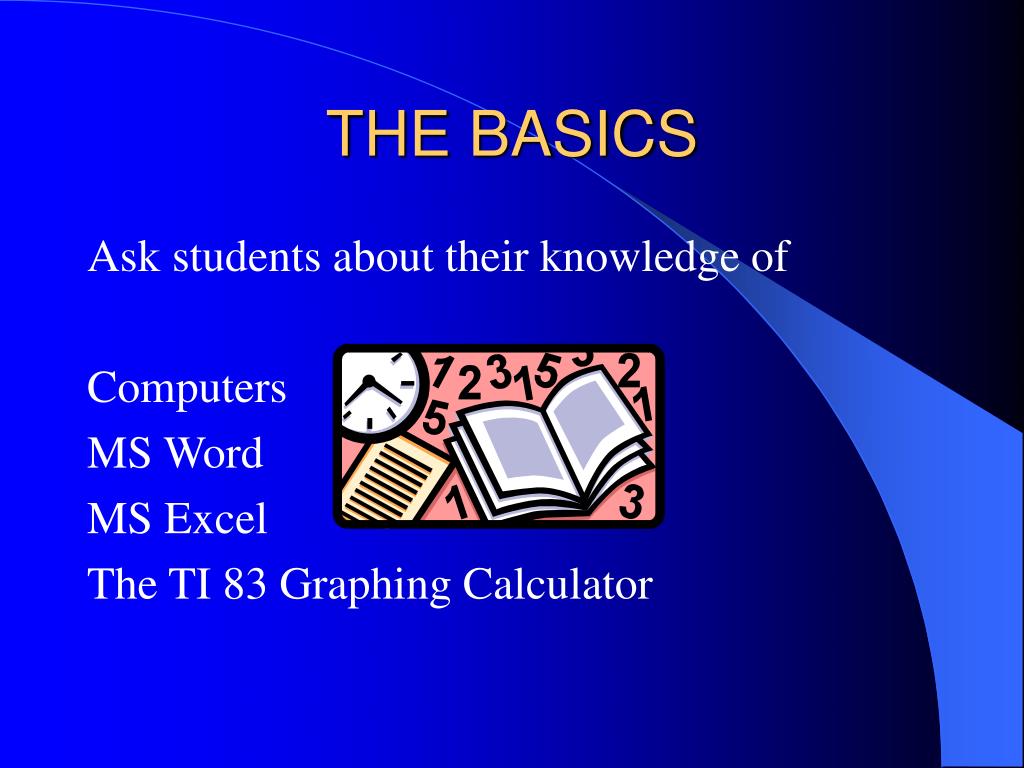 THE BASICS

Ask students about their knowledge of

Computers
MS Word
MS Excel
The TI 83 Graphing Calculator